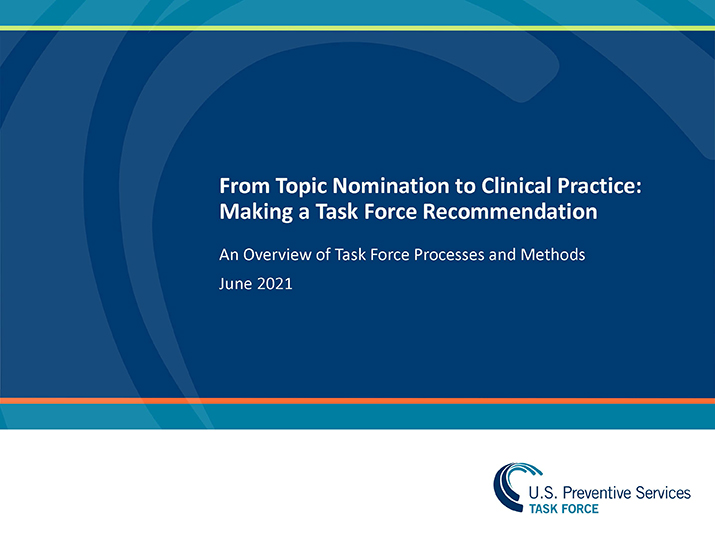 From Topic Nomination to Clinical Practice: Making a Task Force Recommendation

An Overview of Task Force Processes and Methods

June 2021

U.S. Preventive Services
TASK FORCE